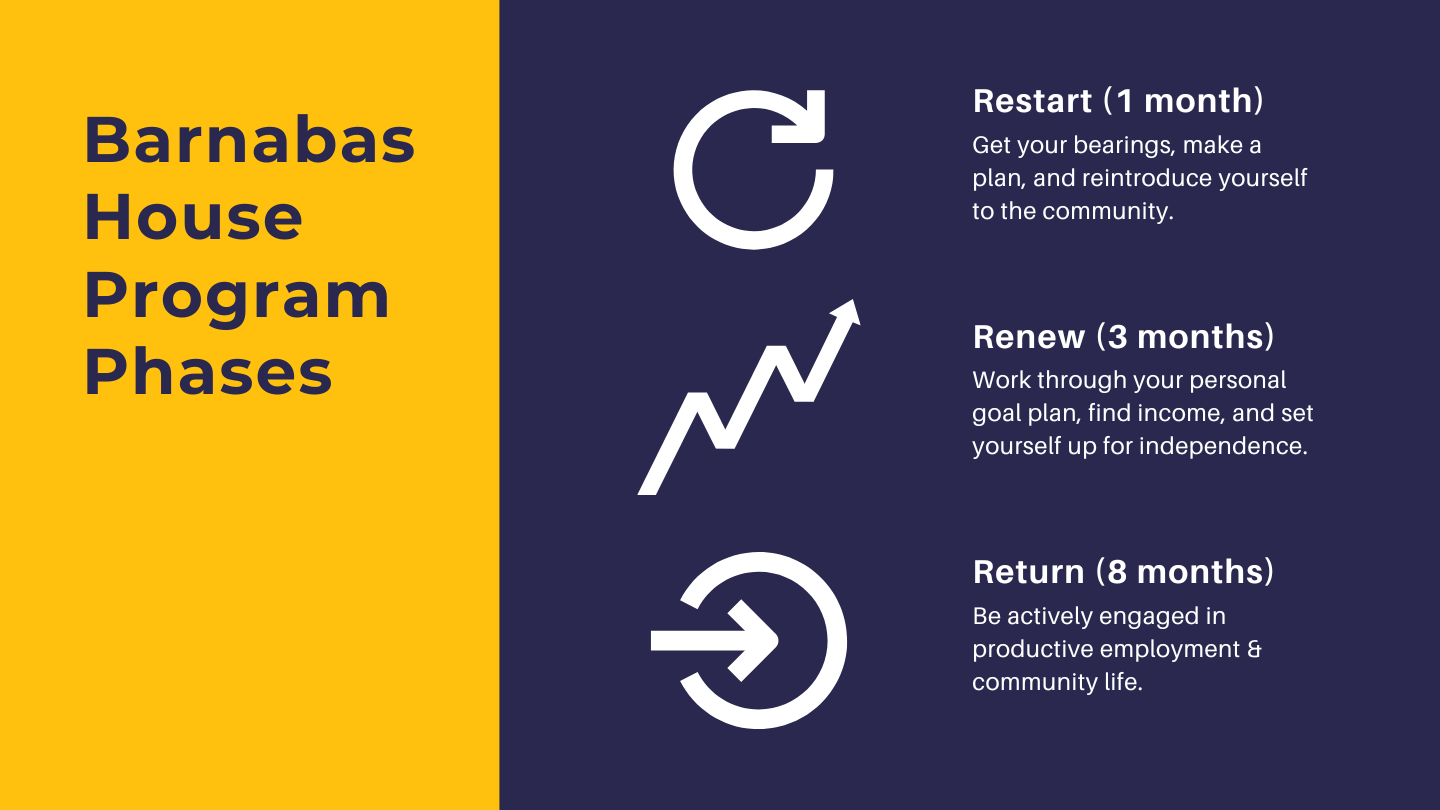 Barnabas House Program Phases

Restart (1 month)

Get your bearings, make a plan, and reintroduce yourself to the community.

Renew (3 months)

Work through your personal goal plan, find income, and set yourself up for independence.

Return (8 months)

Be actively engaged in productive employment & community life.